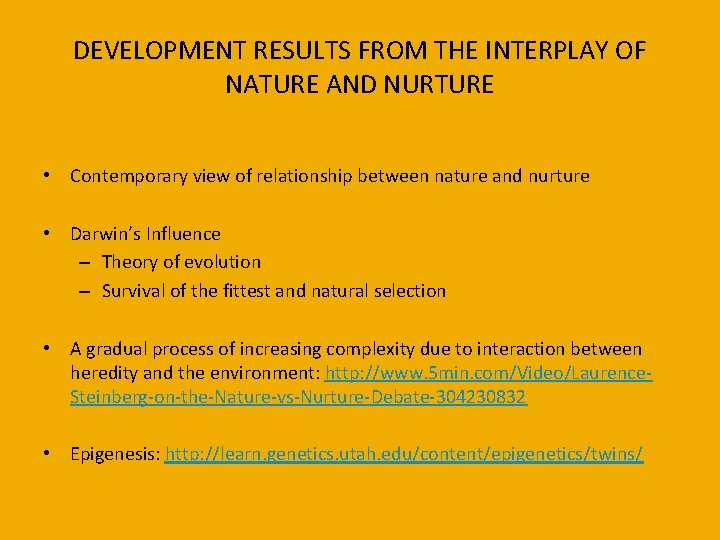 DEVELOPMENT RESULTS FROM THE INTERPLAY OF NATURE AND NURTURE

• Contemporary view of relationship between nature and nurture

• Darwin's Influence
– Theory of evolution
– Survival of the fittest and natural selection

• A gradual process of increasing complexity due to interaction between heredity and the environment: http://www.5min.com/Video/Laurence-Steinberg-on-the-Nature-vs-Nurture-Debate-304230832

• Epigenesis: http://learn.genetics.utah.edu/content/epigenetics/twins/